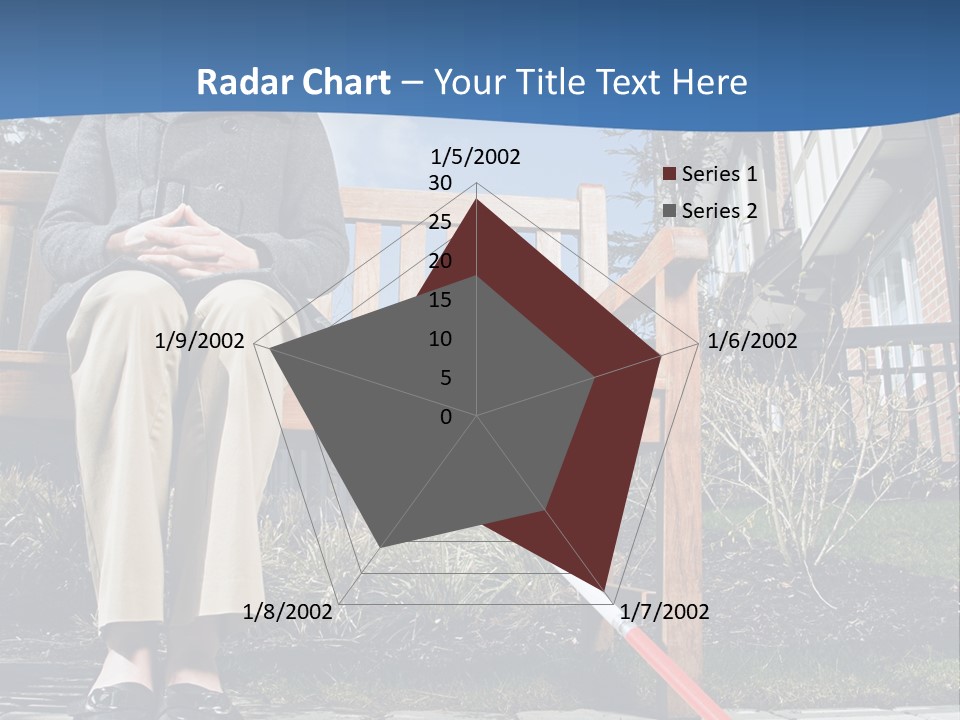 Radar Chart – Your Title Text Here

1/5/2002
30
25
20
15
10
5
0
1/6/2002
1/7/2002
1/8/2002
1/9/2002

Series 1
Series 2